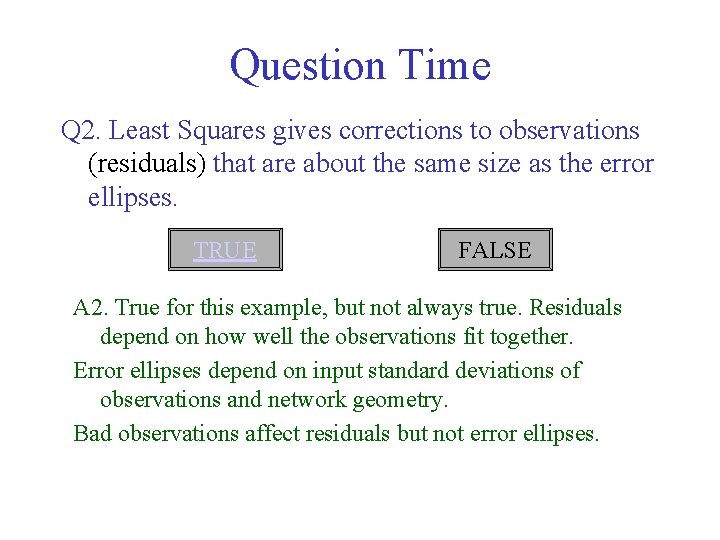 Question Time

Q2. Least Squares gives corrections to observations (residuals) that are about the same size as the error ellipses.

TRUE

FALSE

A2. True for this example, but not always true. Residuals depend on how well the observations fit together.

Error ellipses depend on input standard deviations of observations and network geometry.

Bad observations affect residuals but not error ellipses.